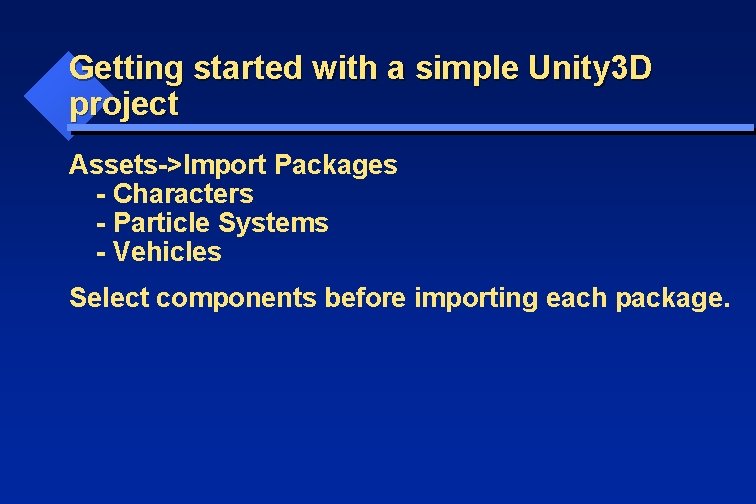 Getting started with a simple Unity3D project

Assets->Import Packages
- Characters
- Particle Systems
- Vehicles

Select components before importing each package.